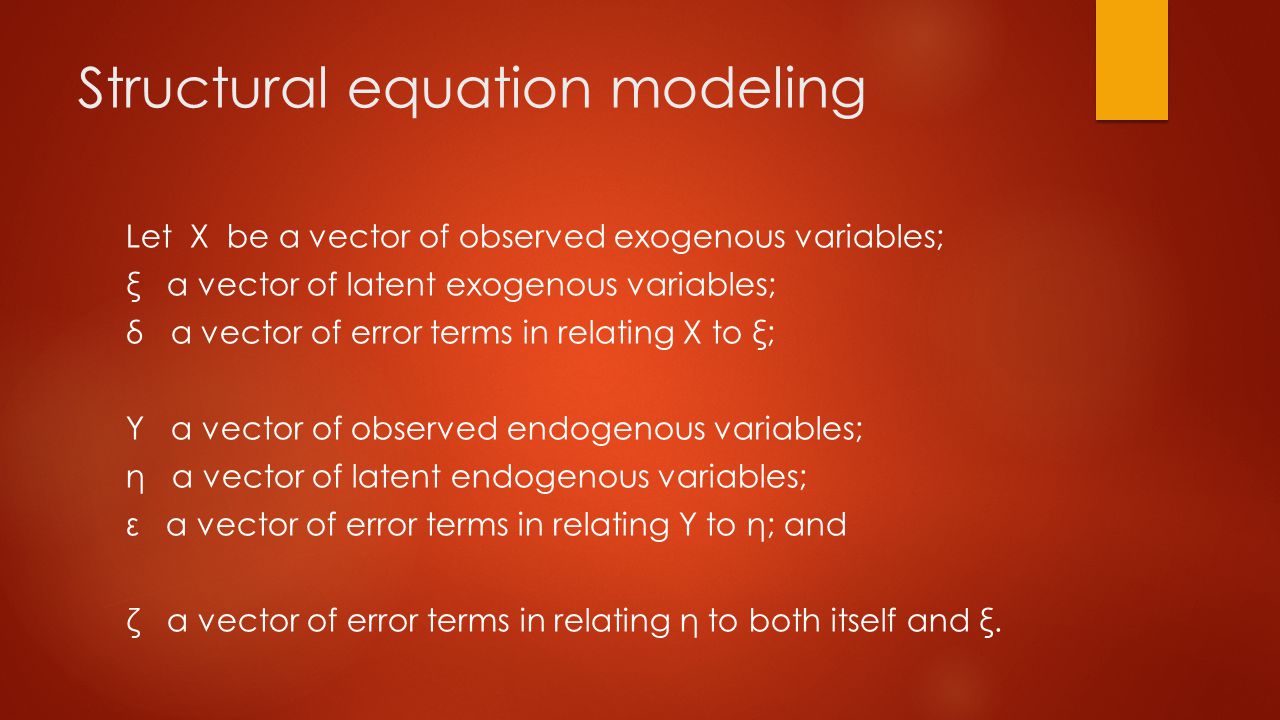 Structural equation modeling

Let X be a vector of observed exogenous variables;
ξ a vector of latent exogenous variables;
δ a vector of error terms in relating X to ξ;

Y a vector of observed endogenous variables;
η a vector of latent endogenous variables;
ε a vector of error terms in relating Y to η; and

ζ a vector of error terms in relating η to both itself and ξ.